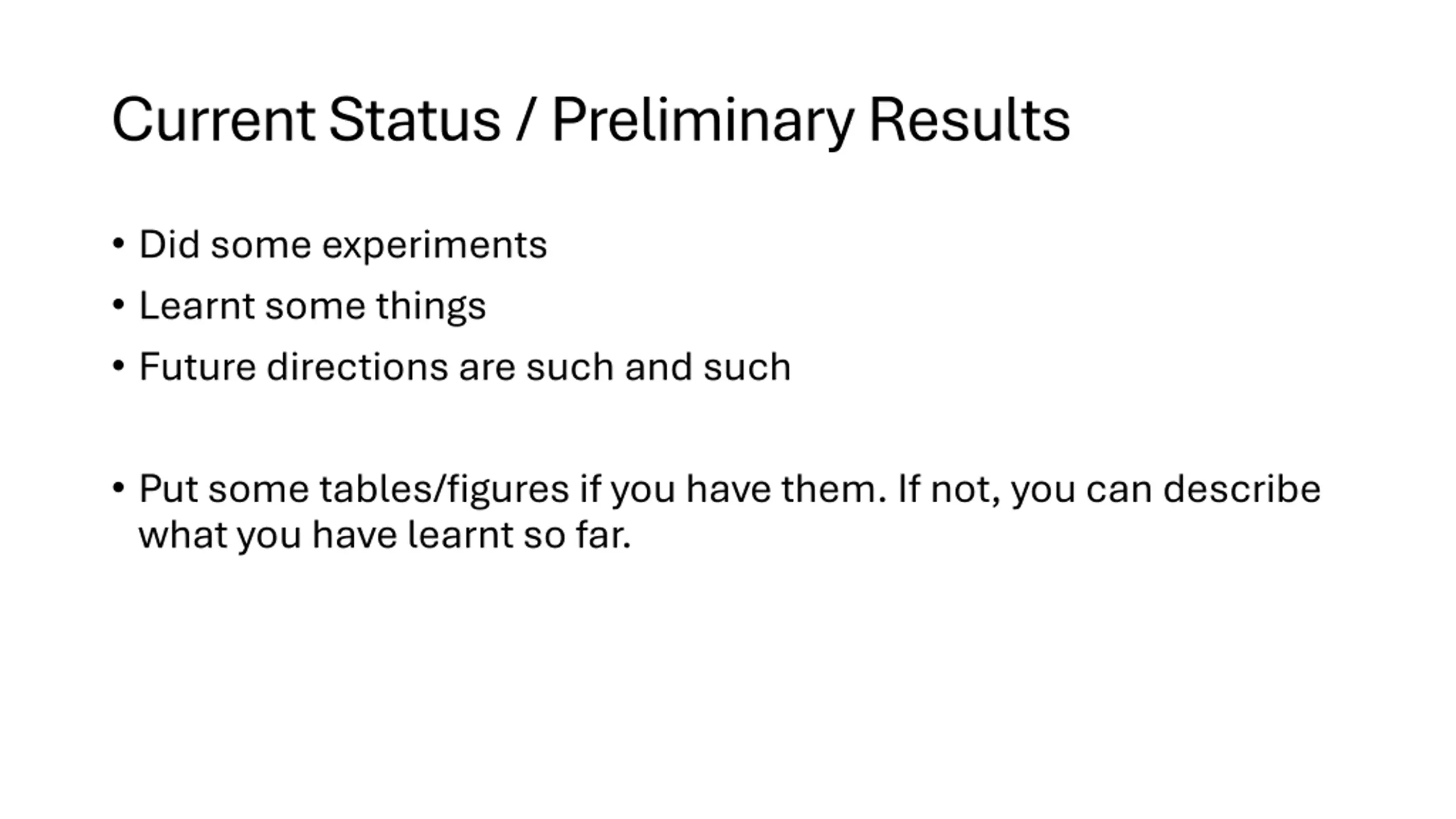 Current Status / Preliminary Results

• Did some experiments
• Learnt some things
• Future directions are such and such

• Put some tables/figures if you have them. If not, you can describe what you have learnt so far.